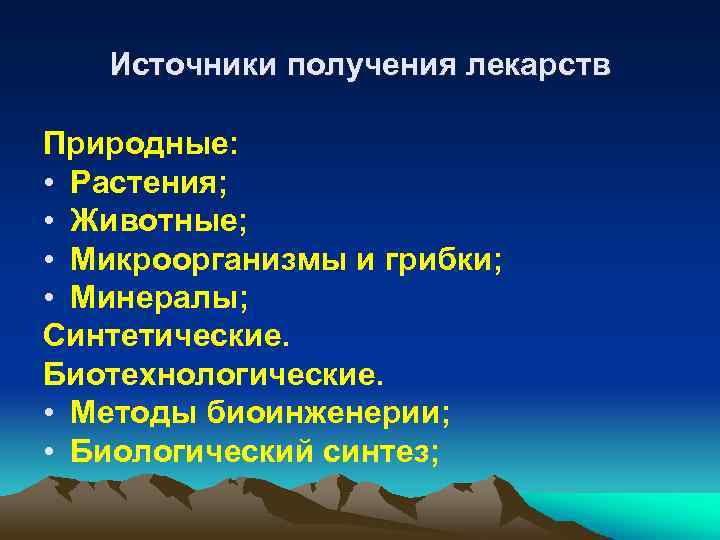 Источники получения лекарств

Природные:
• Растения;
• Животные;
• Микроорганизмы и грибки;
• Минералы;
Синтетические.
Биотехнологические.
• Методы биоинженерии;
• Биологический синтез;